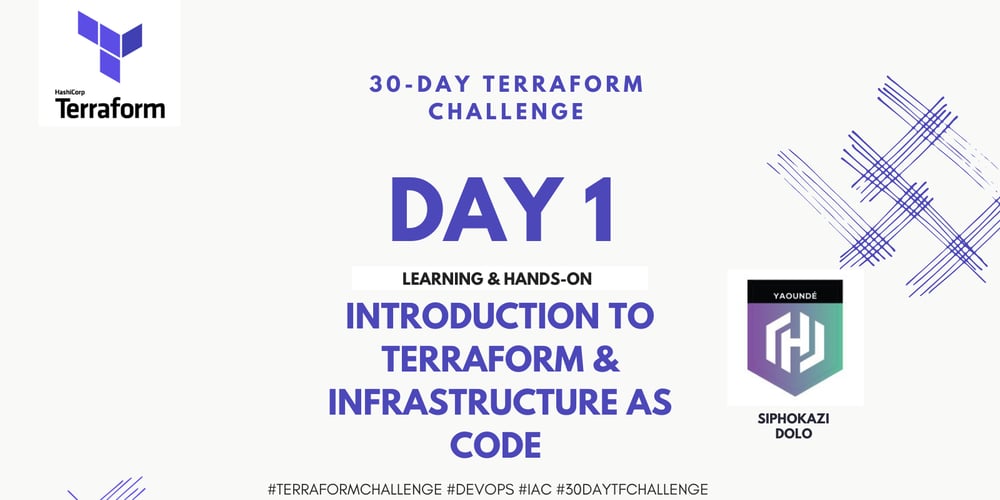 HashiCorp
Terraform

30-DAY TERRAFORM CHALLENGE

DAY 1

LEARNING & HANDS-ON

INTRODUCTION TO TERRAFORM & INFRASTRUCTURE AS CODE

YAOUNDÉ

SIPHOKAZI DOLO

#TERRAFORMCHALLENGE #DEVOPS #IAC #30DAYTFCHALLENGE